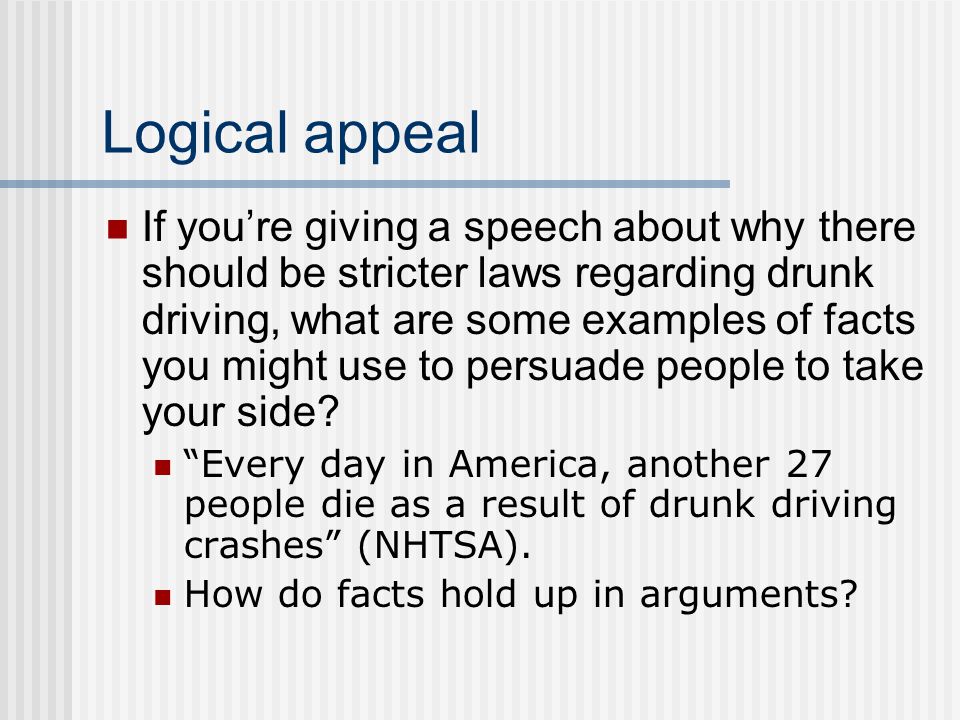 Logical appeal

If you’re giving a speech about why there should be stricter laws regarding drunk driving, what are some examples of facts you might use to persuade people to take your side?

“Every day in America, another 27 people die as a result of drunk driving crashes” (NHTSA).

How do facts hold up in arguments?